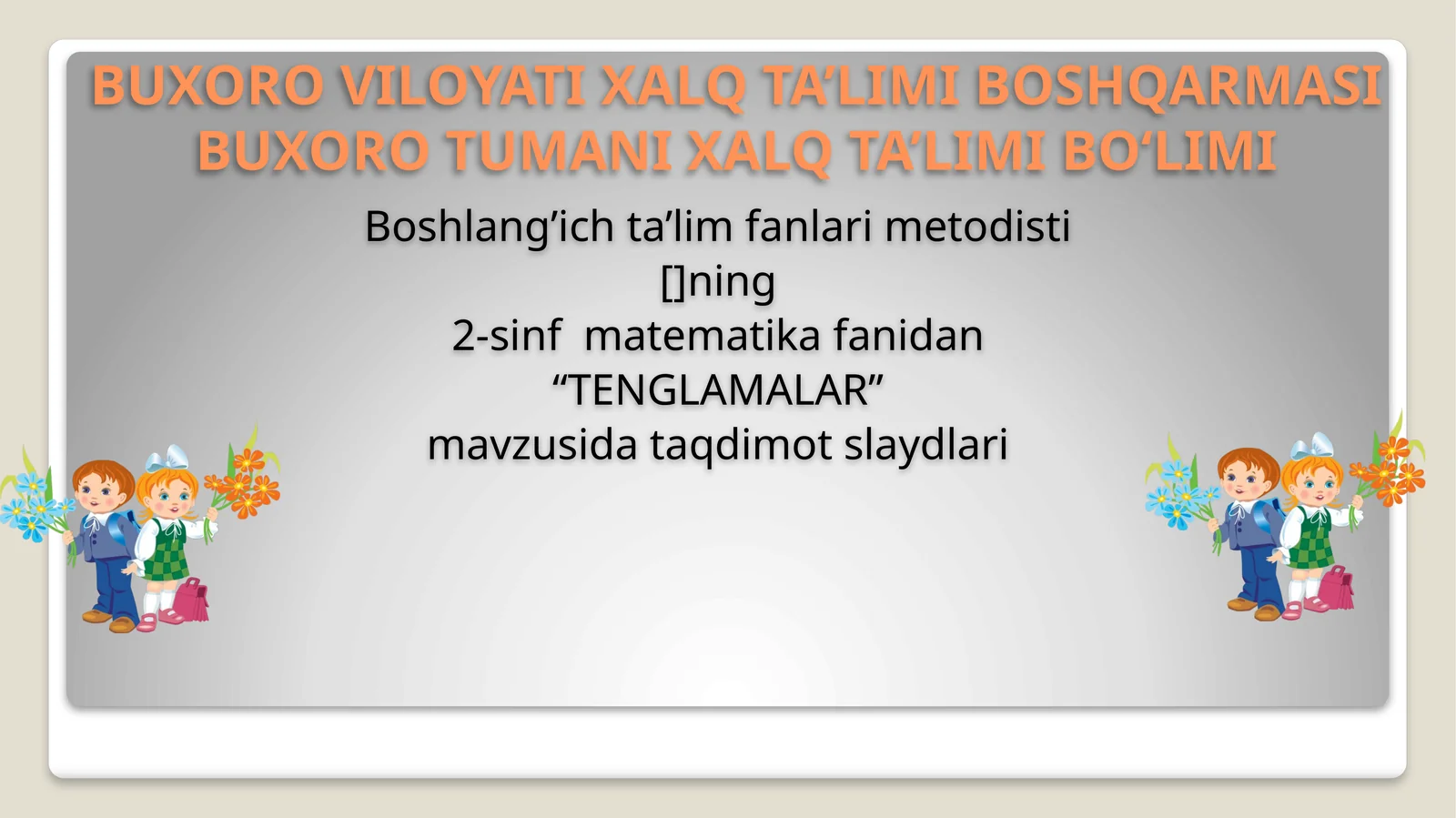 BUXORO VILOYATI XALQ TA’LIMI BOSHQARMASI
BUXORO TUMANI XALQ TA’LIMI BO‘LIMI

Boshlang’ich ta’lim fanlari metodisti
[]ning
2-sinf matematika fanidan
“TENGLAMALAR”
mavzusida taqdimot slaydlari